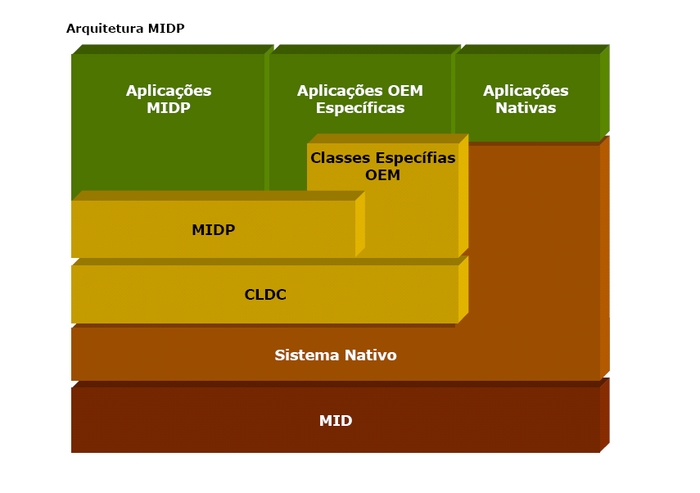 Arquitetura MIDP

Aplicações MIDP

Aplicações OEM Específicas

Aplicações Nativas

Classes Específias OEM

MIDP

CLDC

Sistema Nativo

MID